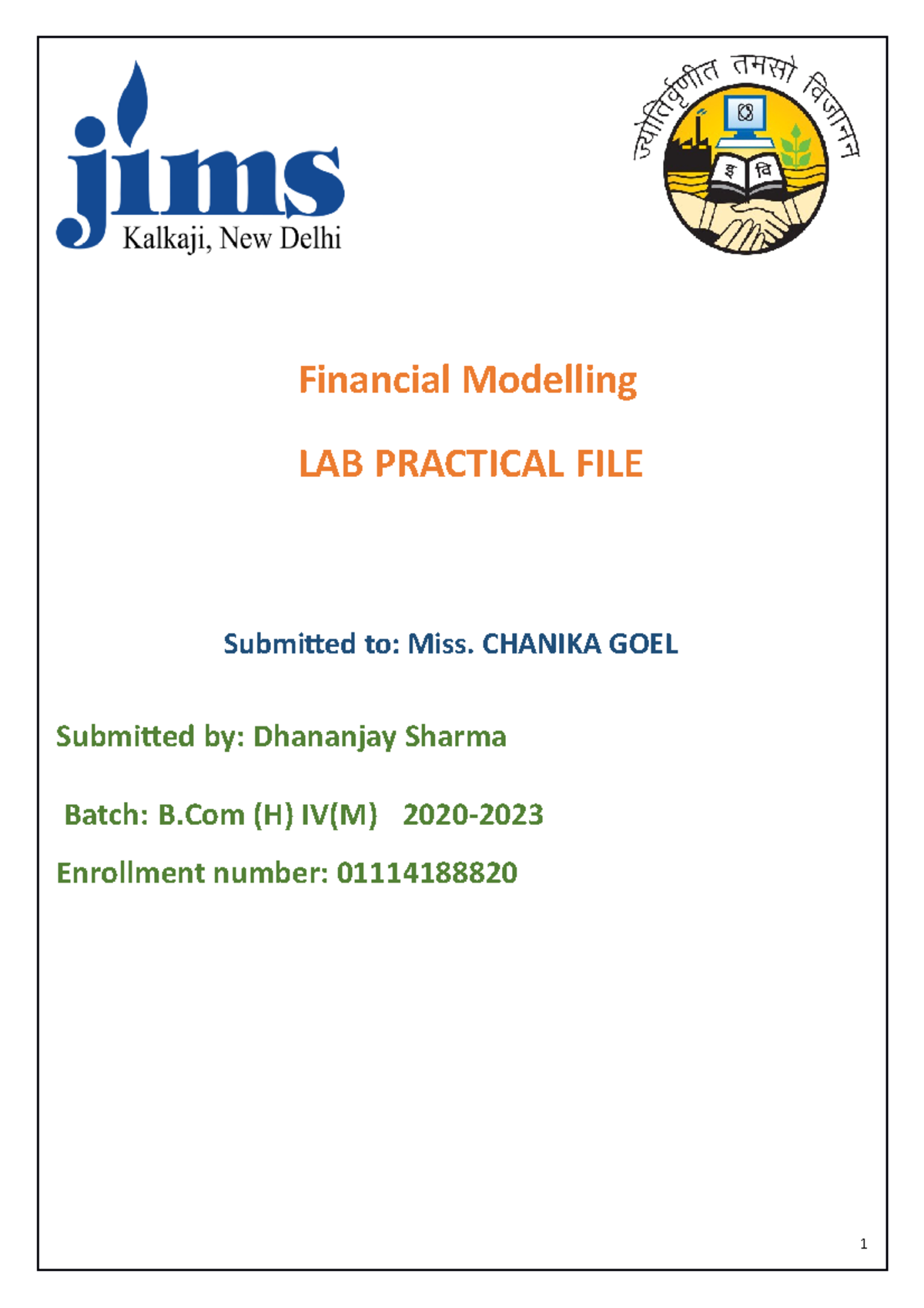 jims
Kalkaji, New Delhi

ज्योतिर्वृणीत तमसो विजानन्

इ वि

Financial Modelling

LAB PRACTICAL FILE

Submitted to: Miss. CHANIKA GOEL

Submitted by: Dhananjay Sharma

Batch: B.Com (H) IV(M) 2020-2023

Enrollment number: 01114188820

1